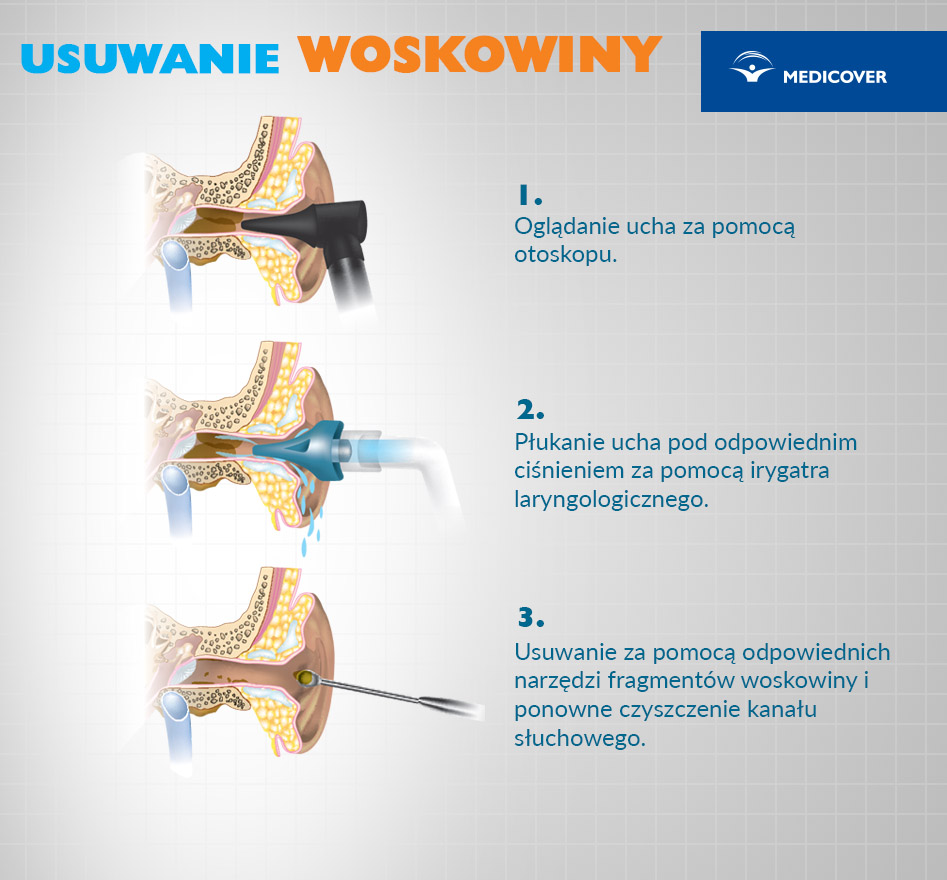 USUWANIE WOSKOWINY

MEDICOVER

1.
Oglądanie ucha za pomocą otoskopu.

2.
Płukanie ucha pod odpowiednim ciśnieniem za pomocą irygatra laryngologicznego.

3.
Usuwanie za pomocą odpowiednich narzędzi fragmentów woskowiny i ponowne czyszczenie kanału słuchowego.